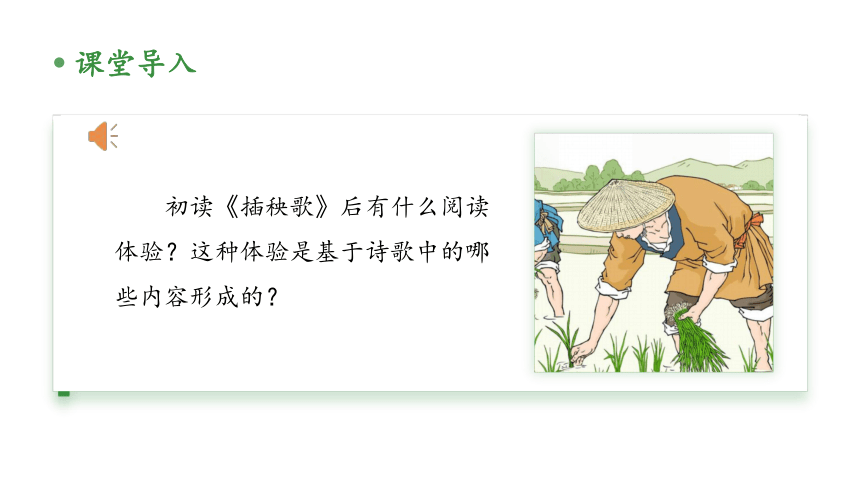 课堂导入

初读《插秧歌》后有什么阅读体验？这种体验是基于诗歌中的哪些内容形成的？